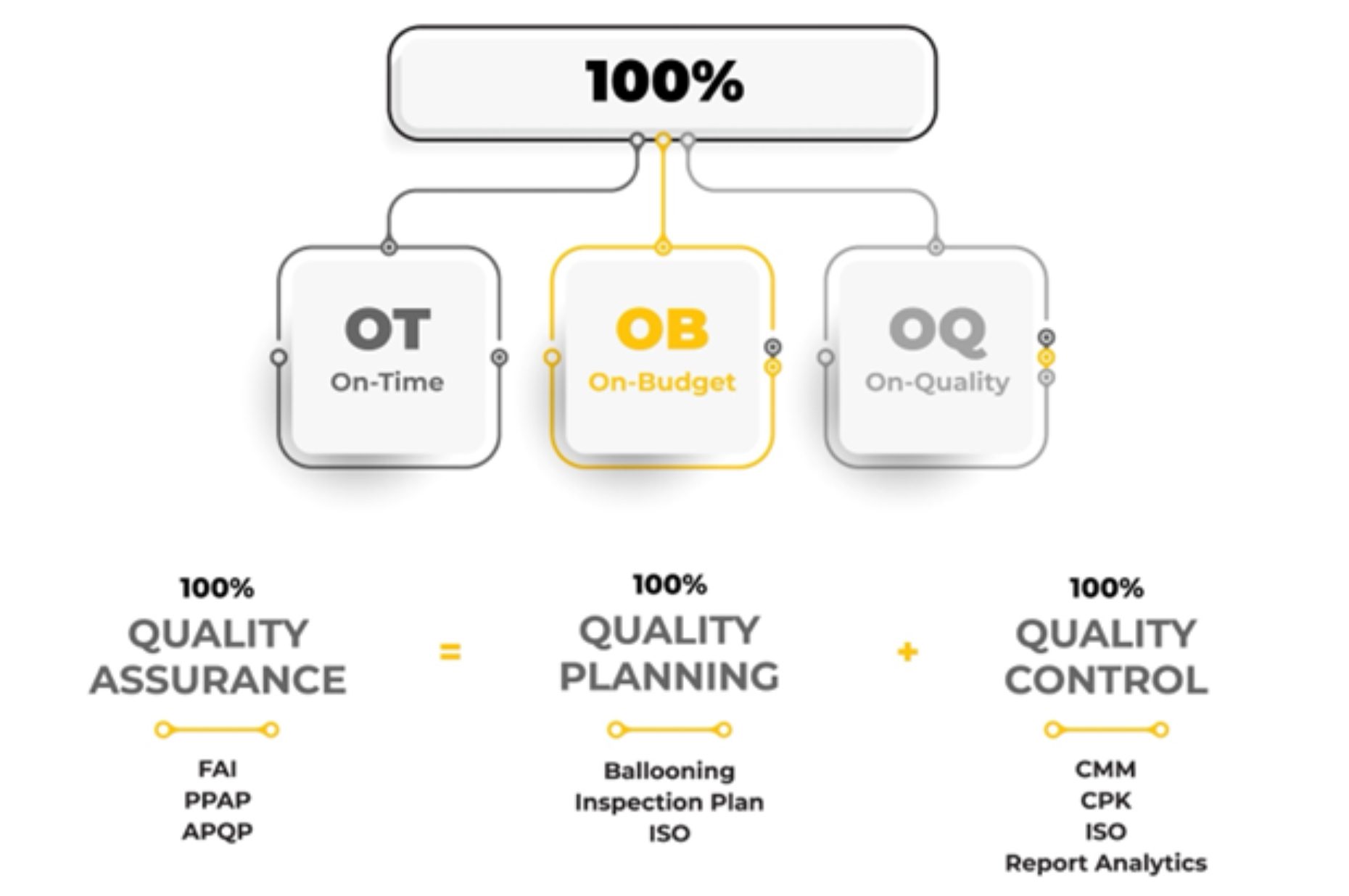 100%

OT
On-Time

OB
On-Budget

OQ
On-Quality

100%
QUALITY ASSURANCE

FAI
PPAP
APQP

=

100%
QUALITY PLANNING

Ballooning
Inspection Plan
ISO

+

100%
QUALITY CONTROL

CMM
CPK
ISO
Report Analytics